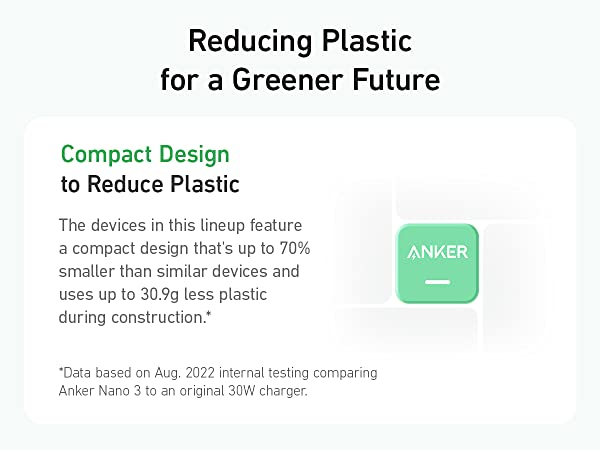 Reducing Plastic for a Greener Future

Compact Design to Reduce Plastic

The devices in this lineup feature a compact design that's up to 70% smaller than similar devices and uses up to 30.9g less plastic during construction.*

ANKER

*Data based on Aug. 2022 internal testing comparing Anker Nano 3 to an original 30W charger.